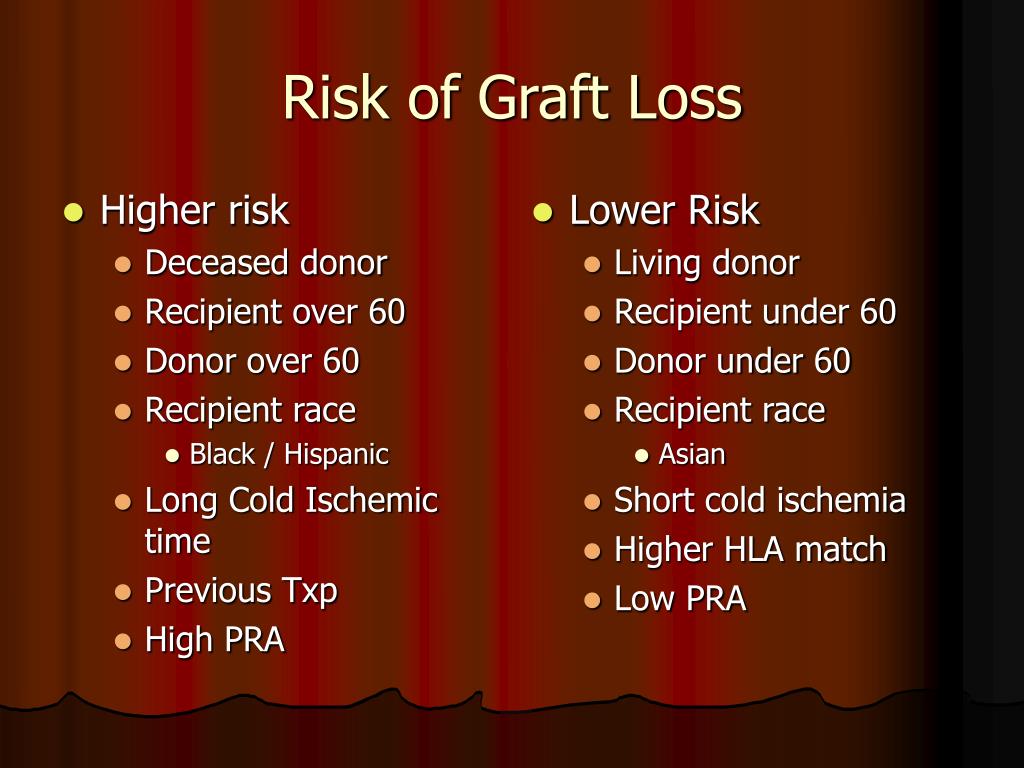 Risk of Graft Loss

- Higher risk
  - Deceased donor
  - Recipient over 60
  - Donor over 60
  - Recipient race
    - Black / Hispanic
  - Long Cold Ischemic time
  - Previous Txp
  - High PRA

- Lower Risk
  - Living donor
  - Recipient under 60
  - Donor under 60
  - Recipient race
    - Asian
  - Short cold ischemia
  - Higher HLA match
  - Low PRA